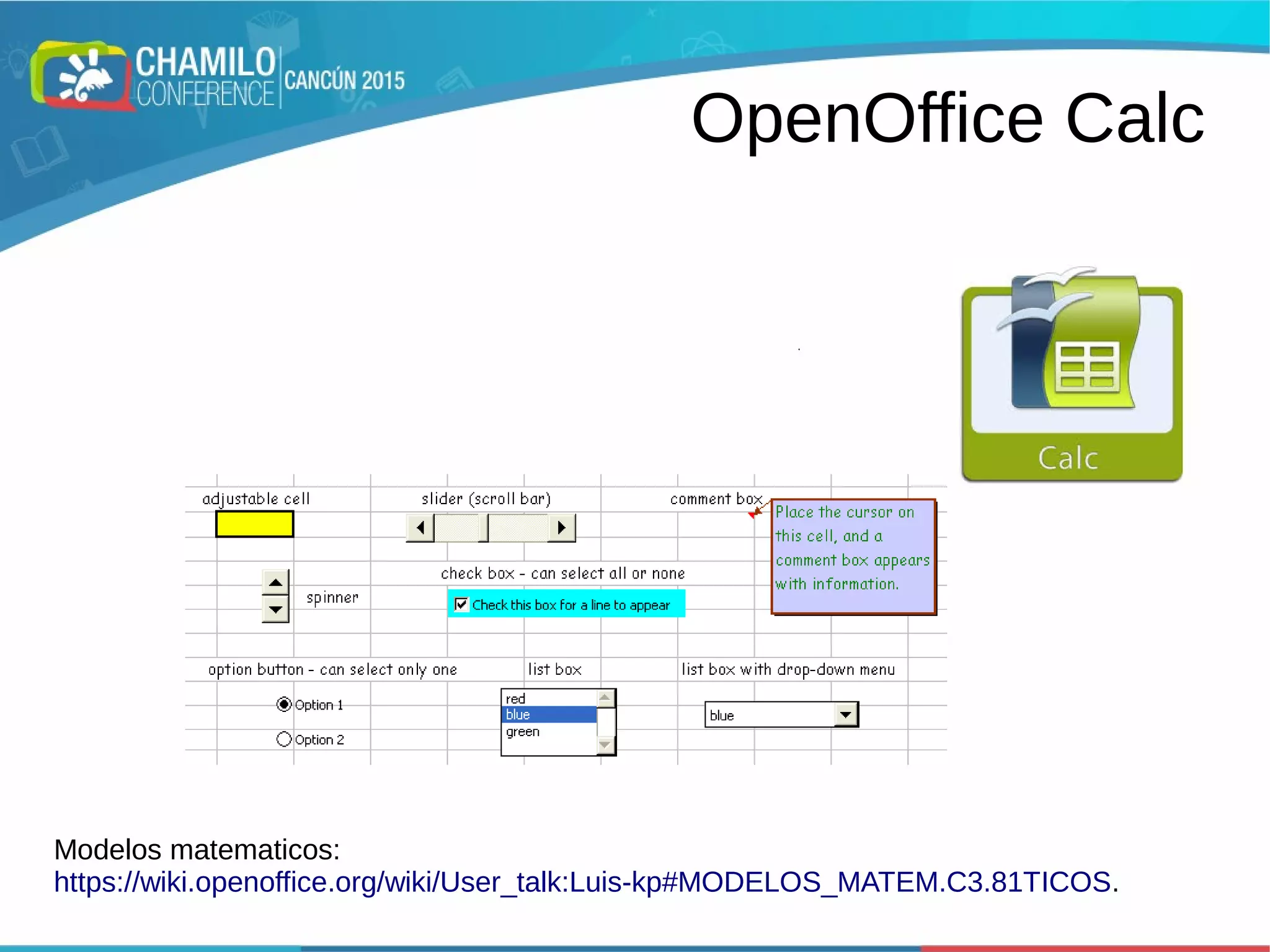 CHAMILO CONFERENCE CANCÚN 2015

OpenOffice Calc

Calc

adjustable cell

slider (scroll bar)

comment box

Place the cursor on this cell, and a comment box appears with information.

spinner

check box - can select all or none

Check this box for a line to appear

option button - can select only one

list box

list box with drop-down menu

Option 1

Option 2

red
blue
green

blue

Modelos matematicos:
https://wiki.openoffice.org/wiki/User_talk:Luis-kp#MODELOS_MATEM.C3.81TICOS.